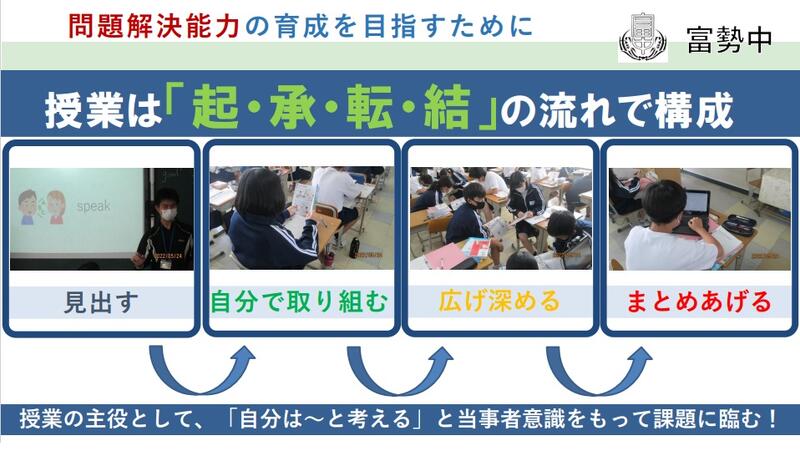 問題解決能力の育成を目指すために

富勢中

授業は「起・承・転・結」の流れで構成

speak

2022/05/24

見出す

自分で取り組む

広げ深める

まとめあげる

授業の主役として、「自分は～と考える」と当事者意識をもって課題に臨む！